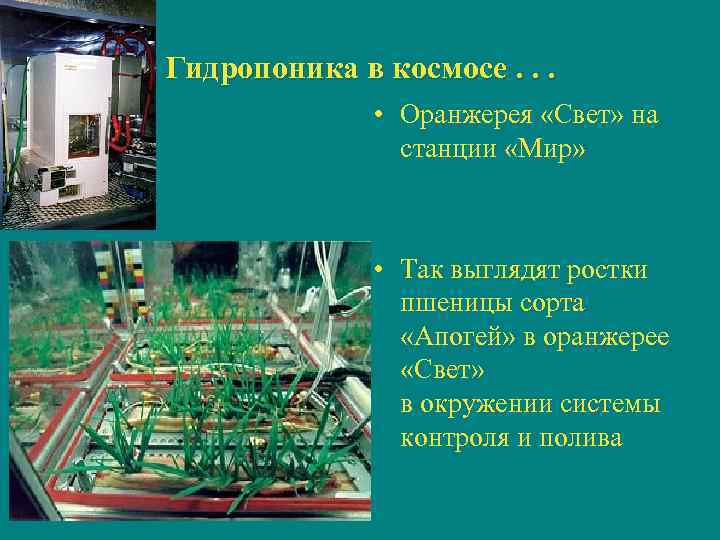 Гидропоника в космосе . . .

• Оранжерея «Свет» на станции «Мир»

• Так выглядят ростки пшеницы сорта «Апогей» в оранжерее «Свет»
в окружении системы контроля и полива